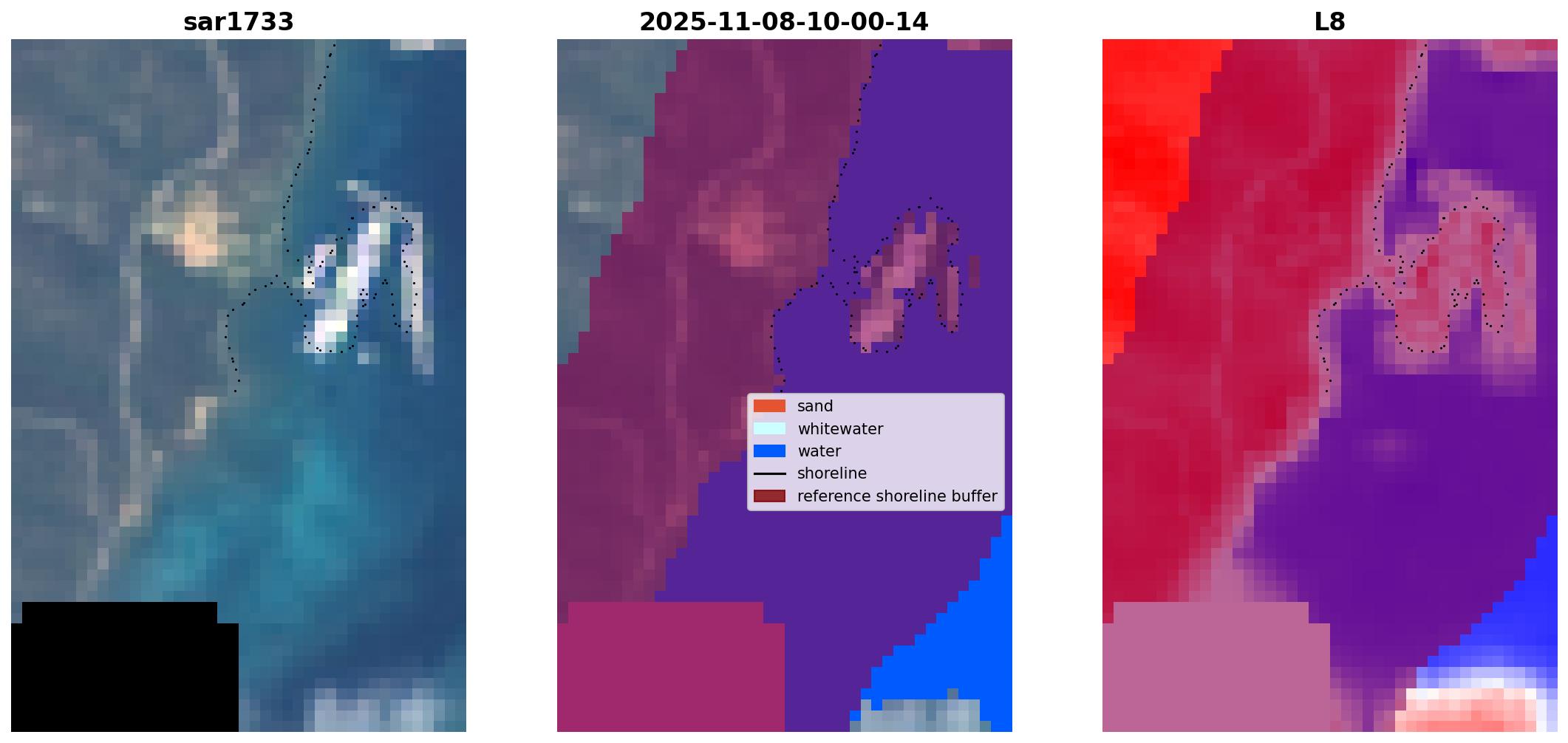 sar1733

2025-11-08-10-00-14

sand
whitewater
water
shoreline
reference shoreline buffer

L8